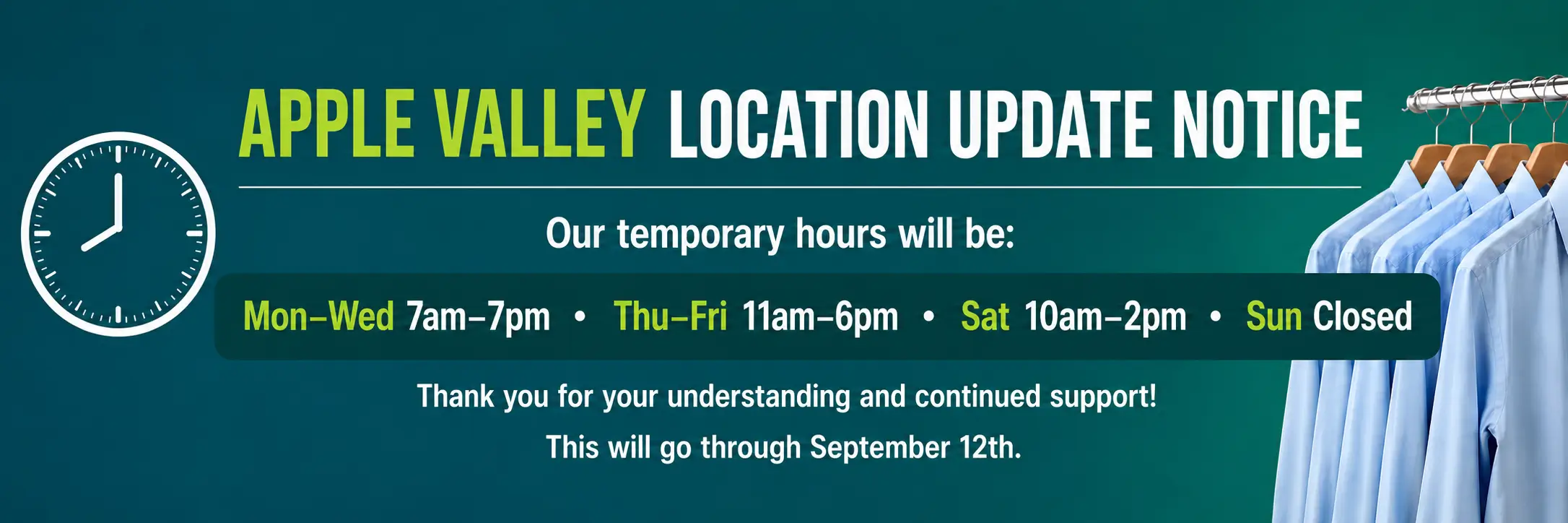 APPLE VALLEY LOCATION UPDATE NOTICE

Our temporary hours will be:

Mon–Wed 7am–7pm • Thu–Fri 11am–6pm • Sat 10am–2pm • Sun Closed

Thank you for your understanding and continued support!

This will go through September 12th.